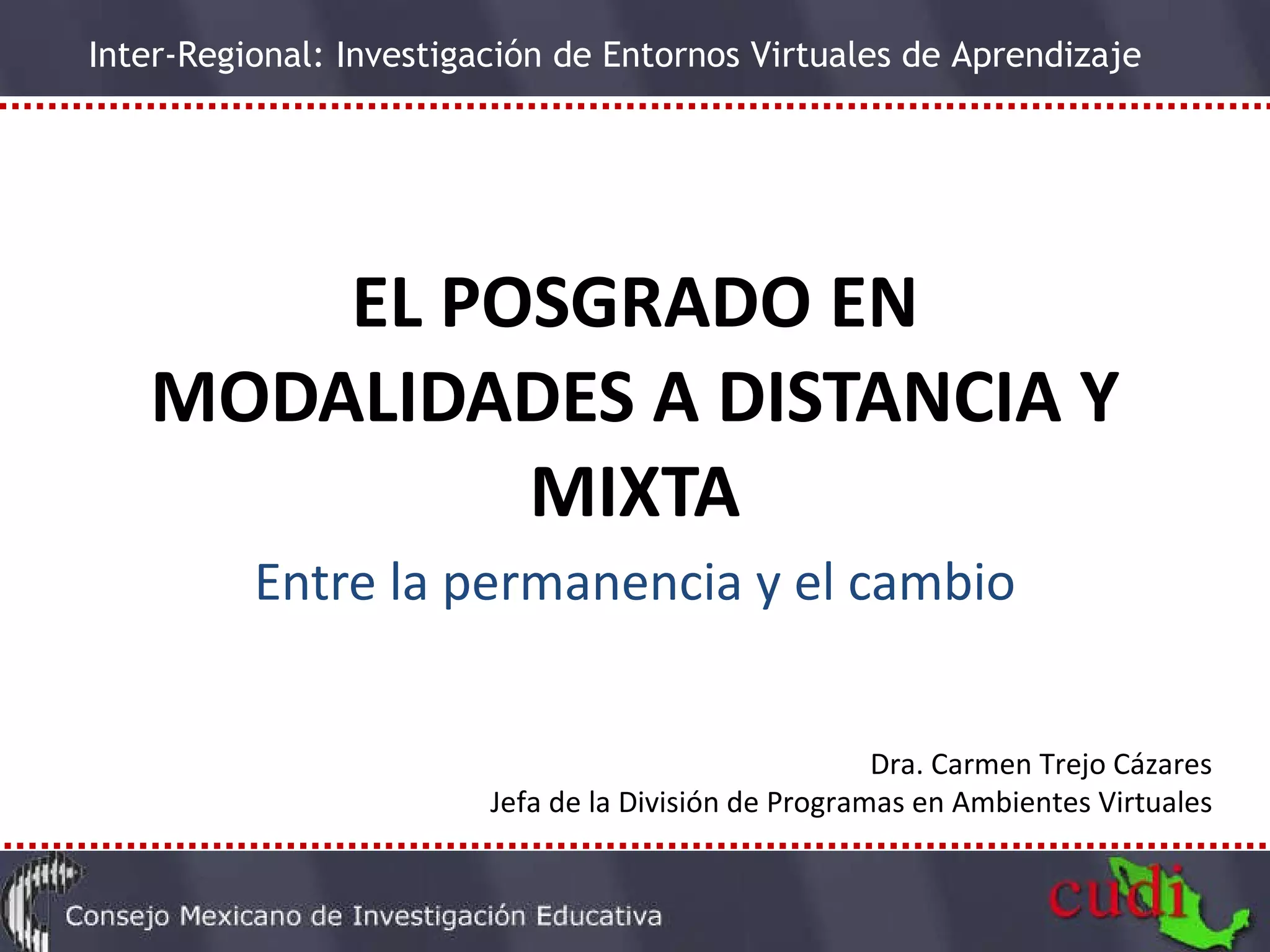 Inter-Regional: Investigación de Entornos Virtuales de Aprendizaje

EL POSGRADO EN MODALIDADES A DISTANCIA Y MIXTA

Entre la permanencia y el cambio

Dra. Carmen Trejo Cázares
Jefa de la División de Programas en Ambientes Virtuales

Consejo Mexicano de Investigación Educativa

cudi